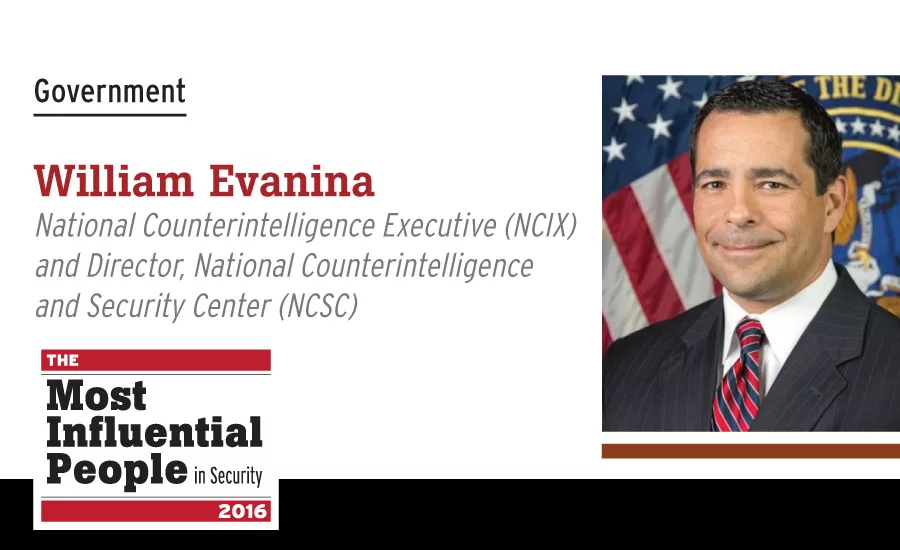 Government

William Evanina

National Counterintelligence Executive (NCIX) and Director, National Counterintelligence and Security Center (NCSC)

THE
Most
Influential
People in Security
2016

THE DI